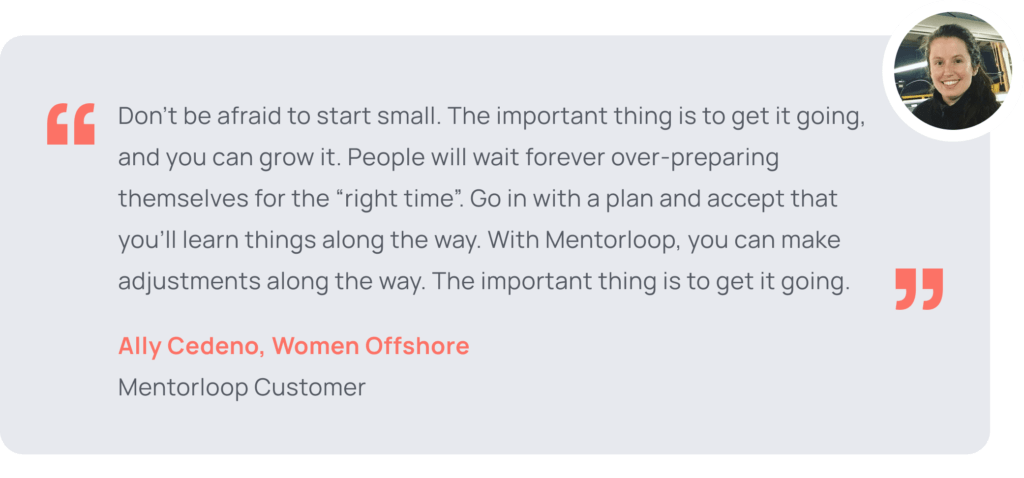 “ Don’t be afraid to start small. The important thing is to get it going, and you can grow it. People will wait forever over-preparing themselves for the “right time”. Go in with a plan and accept that you’ll learn things along the way. With Mentorloop, you can make adjustments along the way. The important thing is to get it going. ”

Ally Cedeno, Women Offshore
Mentorloop Customer